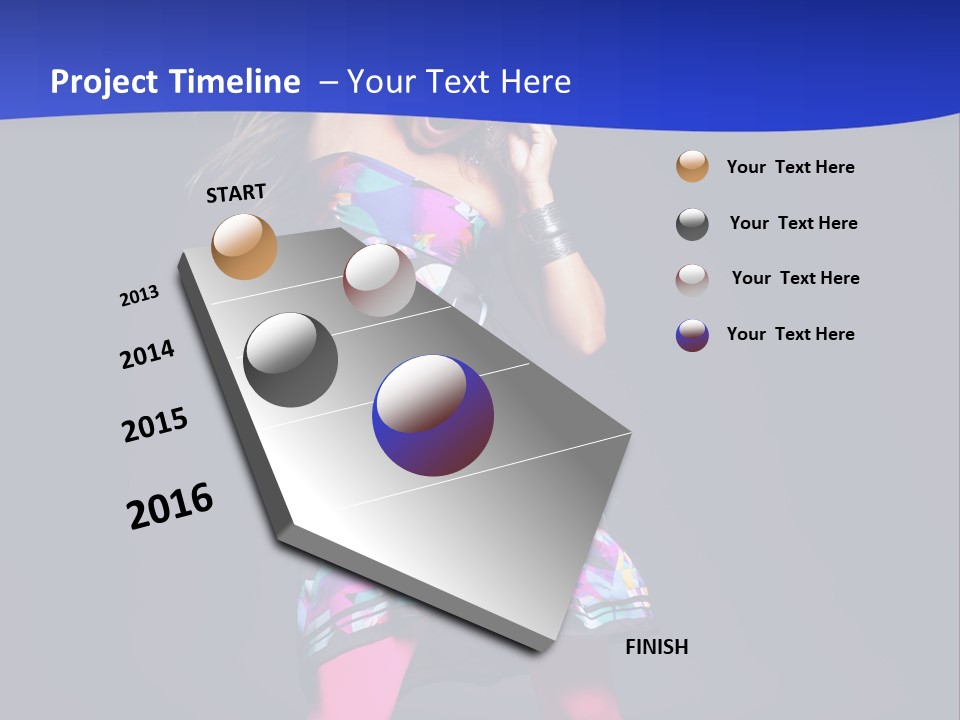 Project Timeline – Your Text Here

START

2013

2014

2015

2016

FINISH

Your Text Here

Your Text Here

Your Text Here

Your Text Here